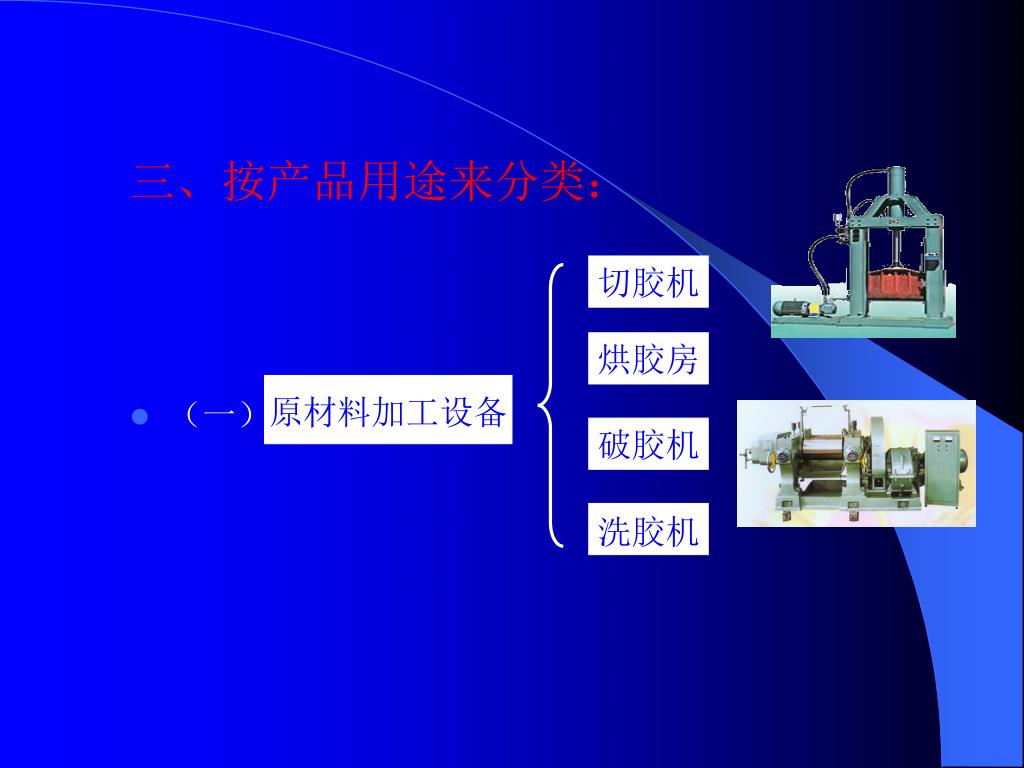 三、按产品用途来分类：

（一）原材料加工设备

切胶机

烘胶房

破胶机

洗胶机